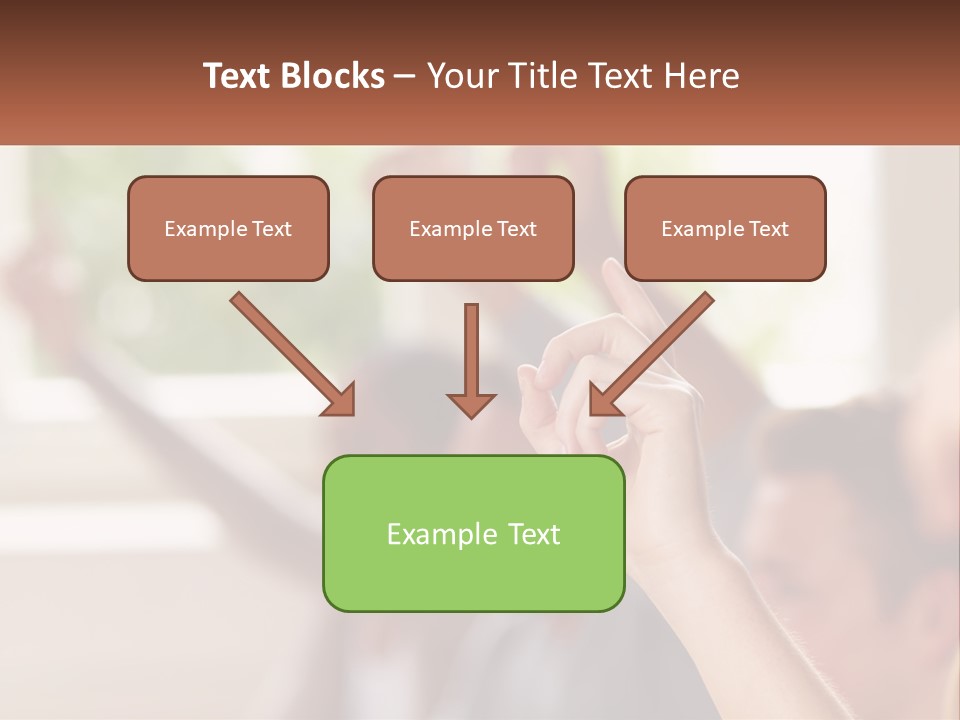 Text Blocks – Your Title Text Here

Example Text

Example Text

Example Text

Example Text